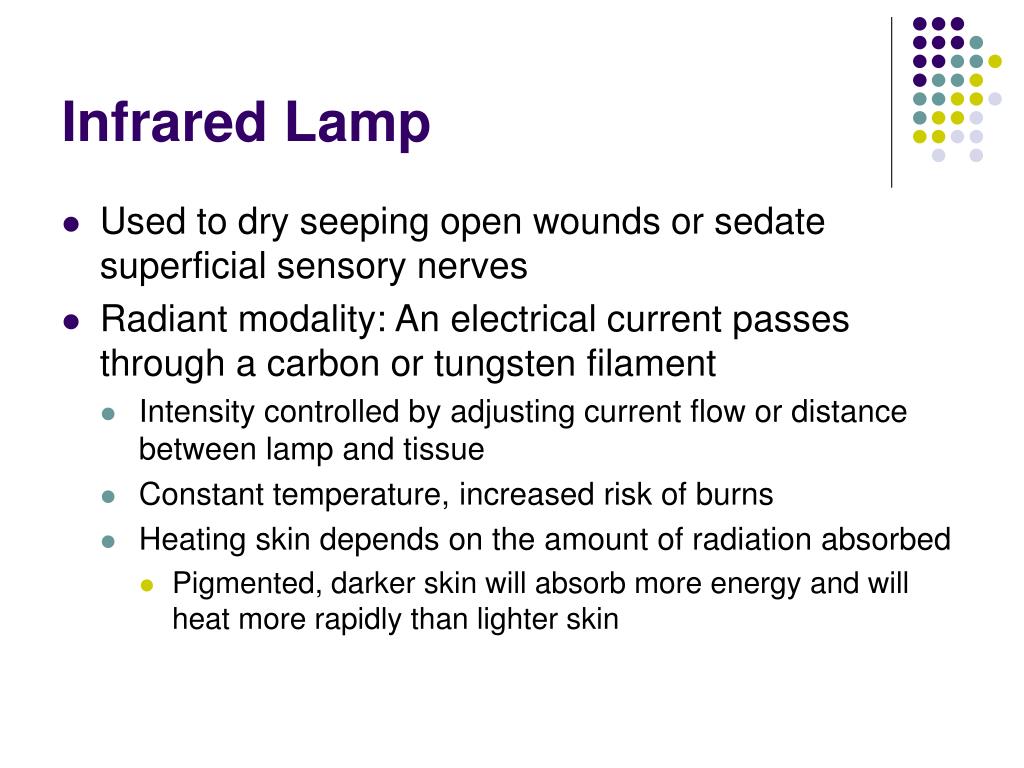 Infrared Lamp

- Used to dry seeping open wounds or sedate superficial sensory nerves
- Radiant modality: An electrical current passes through a carbon or tungsten filament
  - Intensity controlled by adjusting current flow or distance between lamp and tissue
  - Constant temperature, increased risk of burns
  - Heating skin depends on the amount of radiation absorbed
    - Pigmented, darker skin will absorb more energy and will heat more rapidly than lighter skin